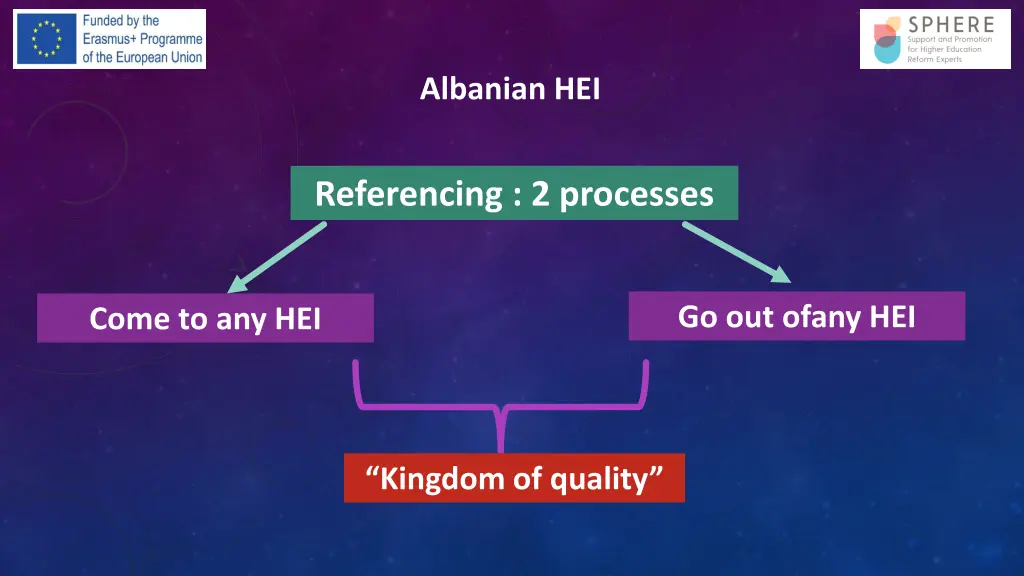 Funded by the Erasmus+ Programme of the European Union

SPHERE
Support and Promotion for Higher Education Reform Experts

Albanian HEI

Referencing : 2 processes

Come to any HEI

Go out ofany HEI

“Kingdom of quality”